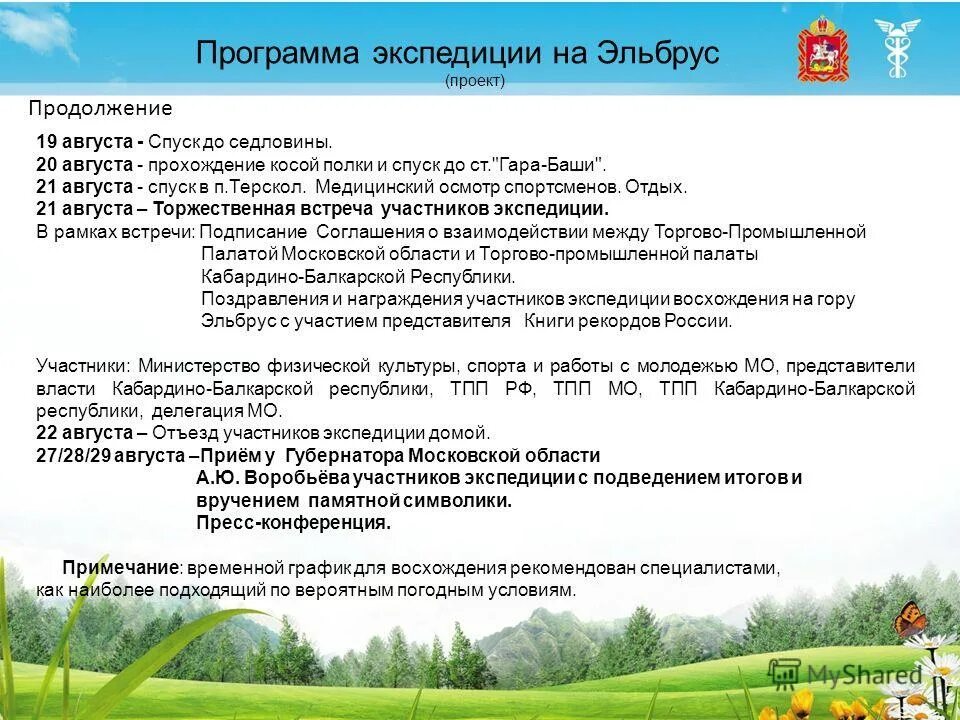 Программа экспедиции на Эльбрус
(проект)

Продолжение

19 августа - Спуск до седловины.
20 августа - прохождение косой полки и спуск до ст."Гара-Баши".
21 августа - спуск в п.Терскол. Медицинский осмотр спортсменов. Отдых.
21 августа – Торжественная встреча участников экспедиции.
В рамках встречи: Подписание Соглашения о взаимодействии между Торгово-Промышленной Палатой Московской области и Торгово-промышленной палаты Кабардино-Балкарской Республики.
Поздравления и награждения участников экспедиции восхождения на гору Эльбрус с участием представителя Книги рекордов России.

Участники: Министерство физической культуры, спорта и работы с молодежью МО, представители власти Кабардино-Балкарской республики, ТПП РФ, ТПП МО, ТПП Кабардино-Балкарской республики, делегация МО.
22 августа – Отъезд участников экспедиции домой.
27/28/29 августа –Приём у Губернатора Московской области А.Ю. Воробьёва участников экспедиции с подведением итогов и вручением памятной символики.
Пресс-конференция.

Примечание: временной график для восхождения рекомендован специалистами, как наиболее подходящий по вероятным погодным условиям.

MyShared